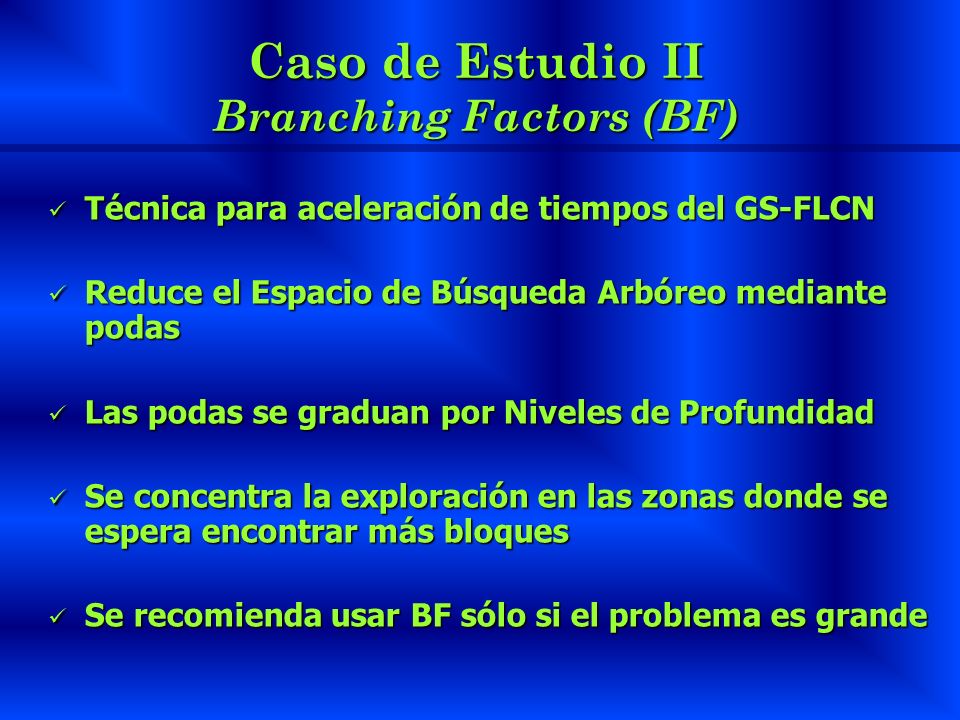 Caso de Estudio II
Branching Factors (BF)

✓ Técnica para aceleración de tiempos del GS-FLCN

✓ Reduce el Espacio de Búsqueda Arbóreo mediante podas

✓ Las podas se graduan por Niveles de Profundidad

✓ Se concentra la exploración en las zonas donde se espera encontrar más bloques

✓ Se recomienda usar BF sólo si el problema es grande